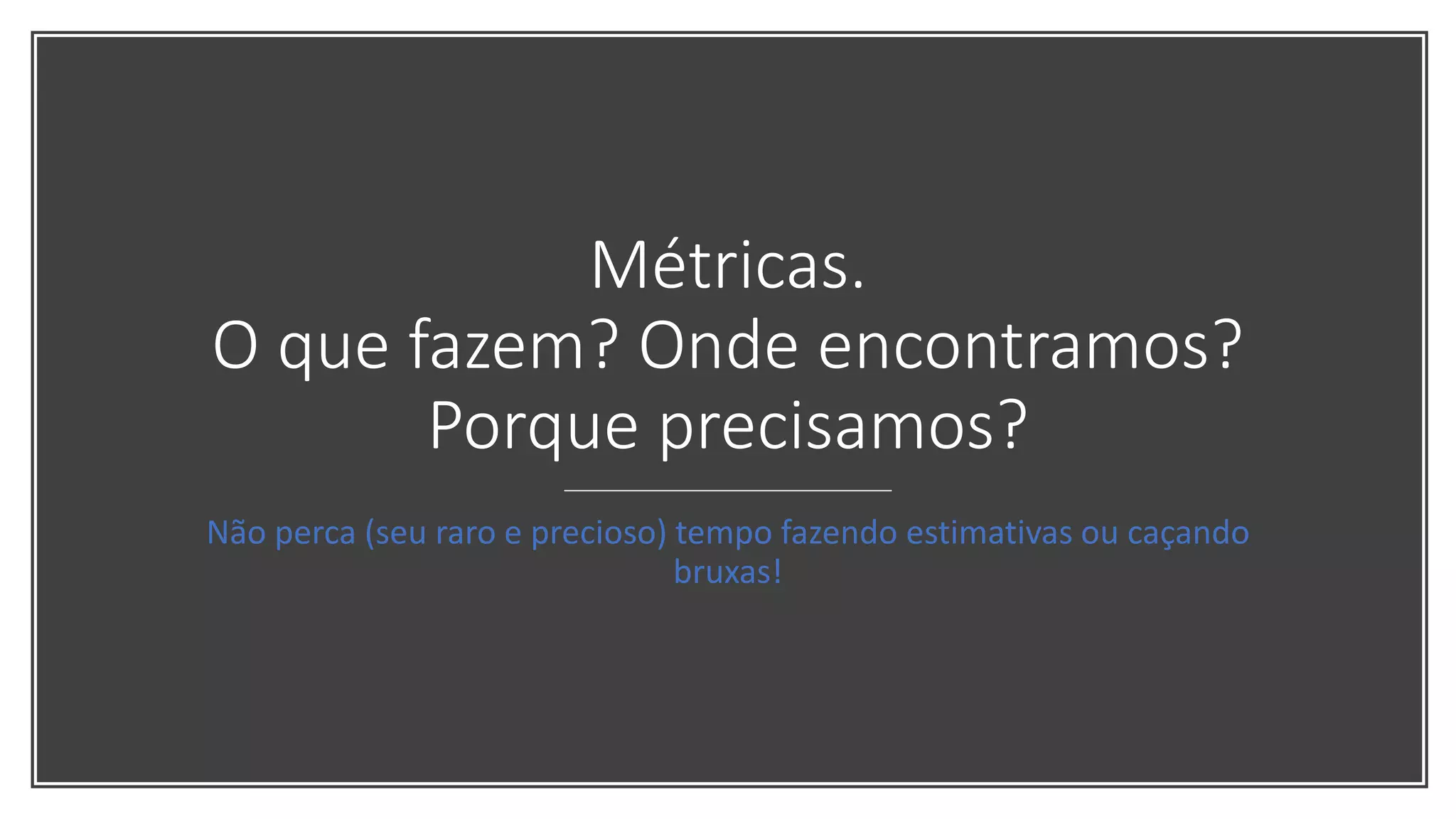 Métricas.
O que fazem? Onde encontramos?
Porque precisamos?

Não perca (seu raro e precioso) tempo fazendo estimativas ou caçando bruxas!